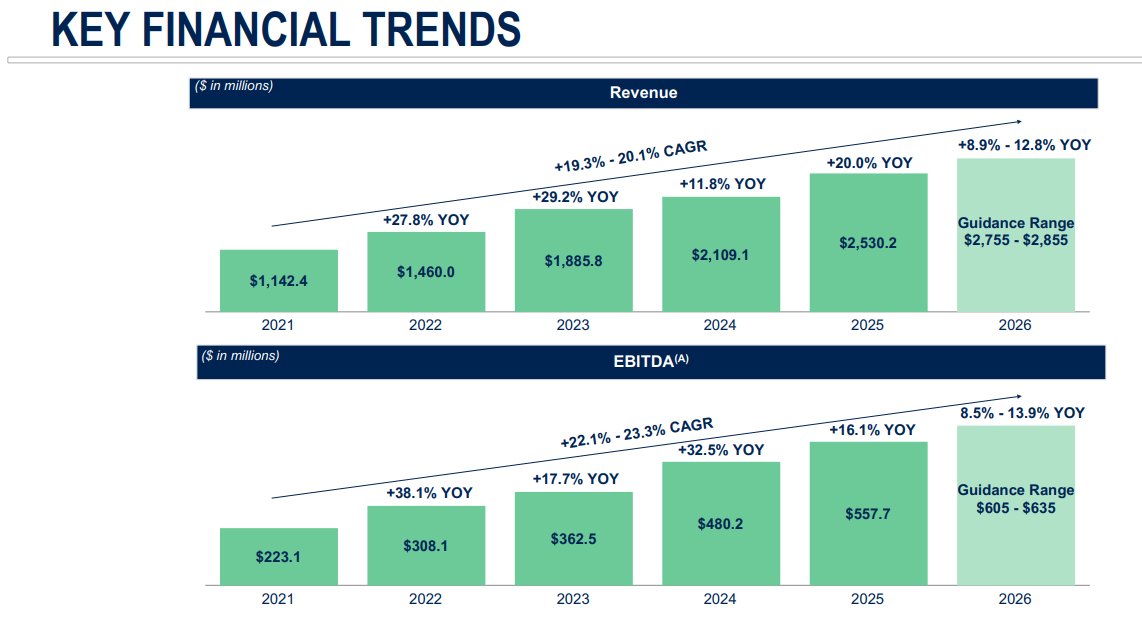 KEY FINANCIAL TRENDS

($ in millions)

Revenue

+19.3% - 20.1% CAGR

+27.8% YOY
+29.2% YOY
+11.8% YOY
+20.0% YOY
+8.9% - 12.8% YOY

$1,142.4
$1,460.0
$1,885.8
$2,109.1
$2,530.2
Guidance Range $2,755 - $2,855

2021
2022
2023
2024
2025
2026

($ in millions)

EBITDA$^{(A)}$

+22.1% - 23.3% CAGR

+38.1% YOY
+17.7% YOY
+32.5% YOY
+16.1% YOY
8.5% - 13.9% YOY

$223.1
$308.1
$362.5
$480.2
$557.7
Guidance Range $605 - $635

2021
2022
2023
2024
2025
2026